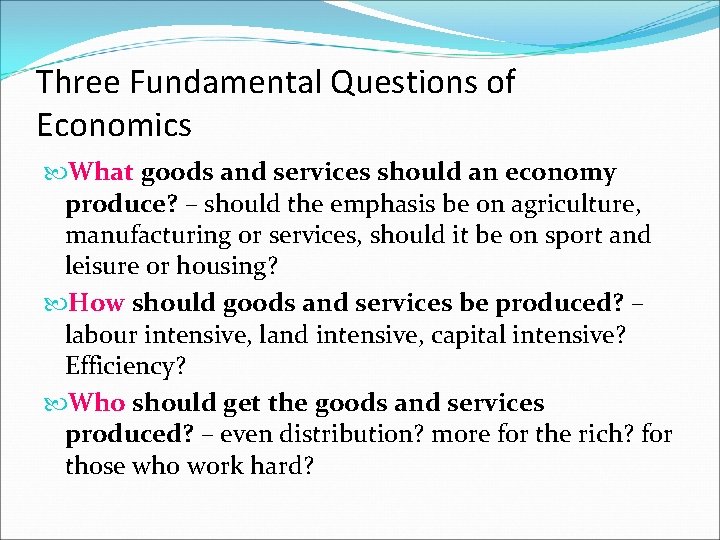 Three Fundamental Questions of Economics

What goods and services should an economy produce? – should the emphasis be on agriculture, manufacturing or services, should it be on sport and leisure or housing?

How should goods and services be produced? – labour intensive, land intensive, capital intensive? Efficiency?

Who should get the goods and services produced? – even distribution? more for the rich? for those who work hard?